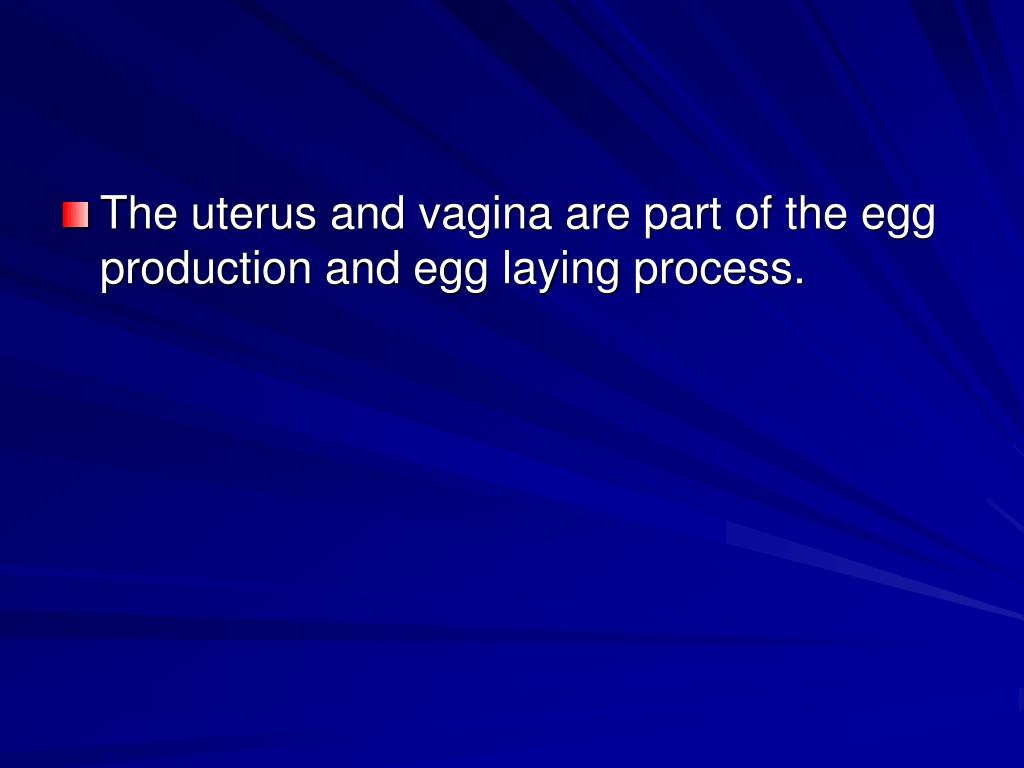 The uterus and vagina are part of the egg production and egg laying process.